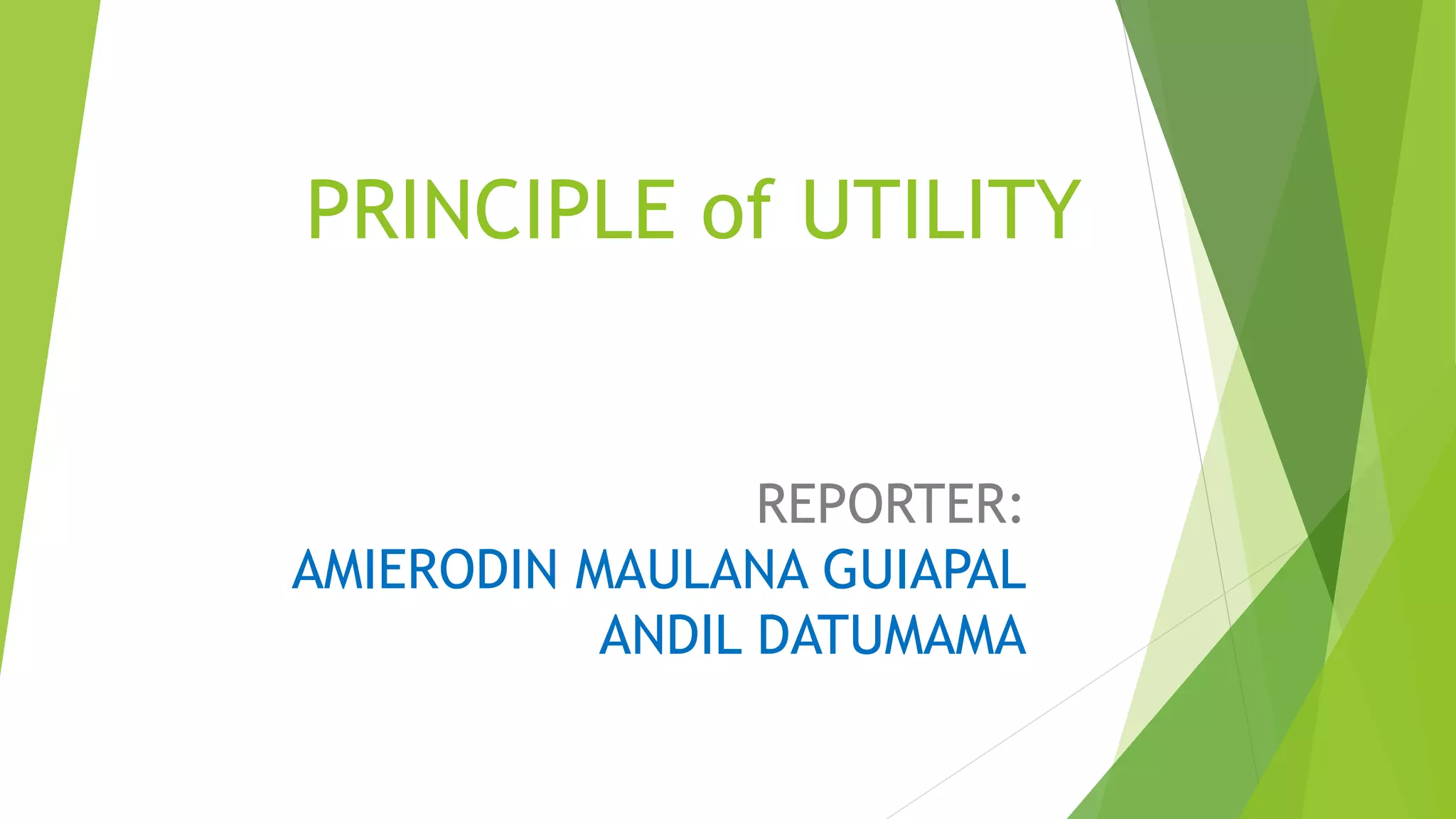 PRINCIPLE of UTILITY

REPORTER:
AMIERODIN MAULANA GUIAPAL
ANDIL DATUMAMA